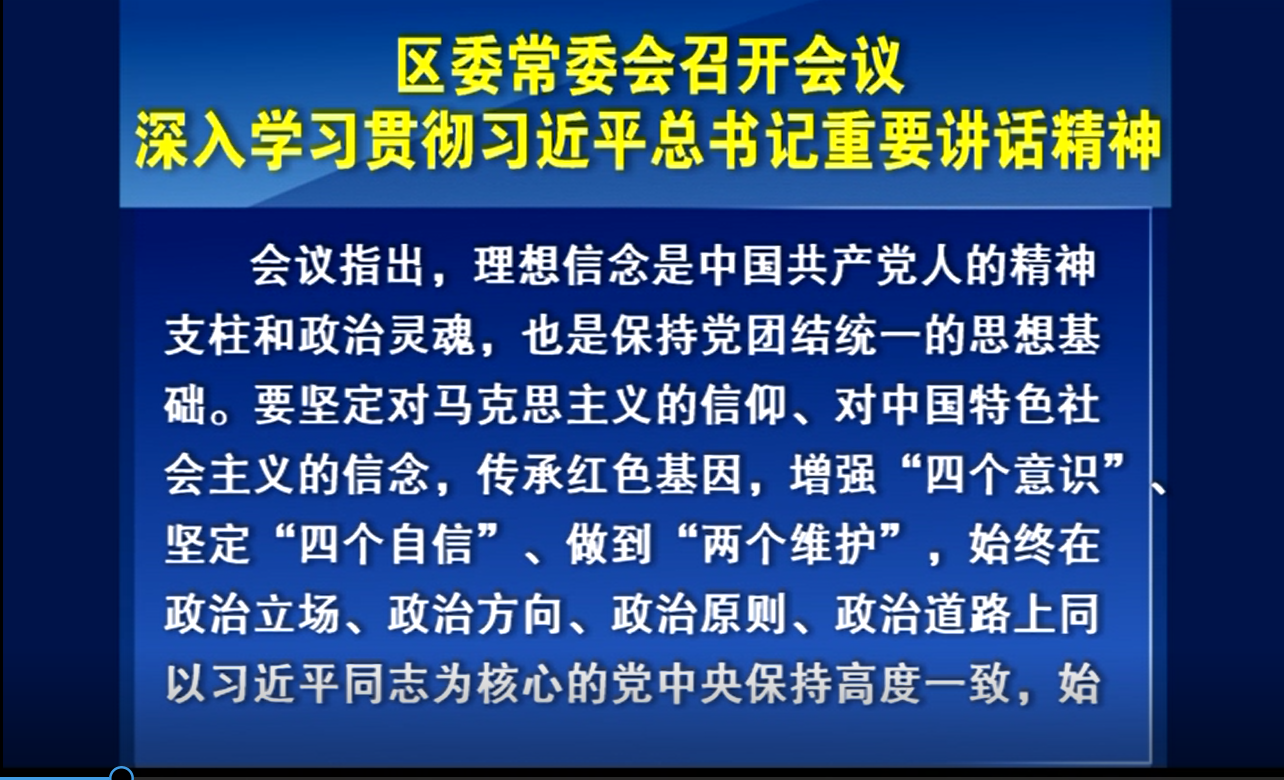 区委常委会召开会议
深入学习贯彻习近平总书记重要讲话精神

会议指出，理想信念是中国共产党人的精神支柱和政治灵魂，也是保持党团结统一的思想基础。要坚定对马克思主义的信仰、对中国特色社会主义的信念，传承红色基因，增强“四个意识”、坚定“四个自信”、做到“两个维护”，始终在政治立场、政治方向、政治原则、政治道路上同以习近平同志为核心的党中央保持高度一致，始